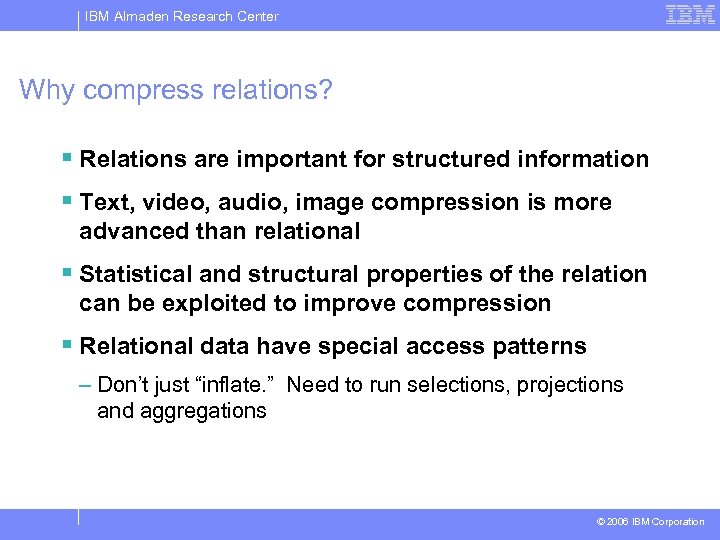 IBM Almaden Research Center

IBM

Why compress relations?

▪ Relations are important for structured information

▪ Text, video, audio, image compression is more advanced than relational

▪ Statistical and structural properties of the relation can be exploited to improve compression

▪ Relational data have special access patterns

– Don't just "inflate." Need to run selections, projections and aggregations

© 2006 IBM Corporation